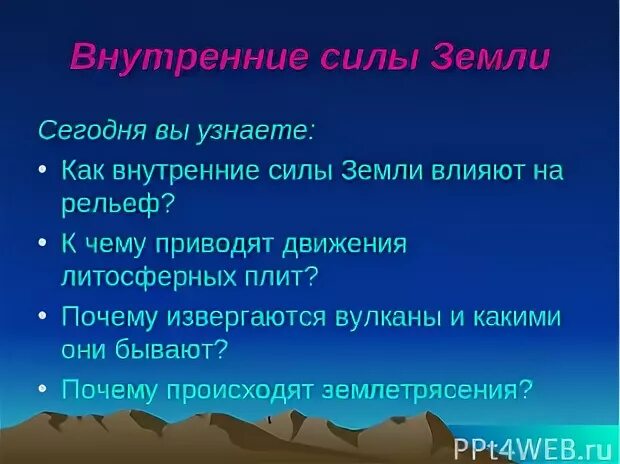 Внутренние силы Земли

Сегодня вы узнаете:

• Как внутренние силы Земли влияют на рельеф?
• К чему приводят движения литосферных плит?
• Почему извергаются вулканы и какими они бывают?
• Почему происходят землетрясения?

PPt4WEB.ru